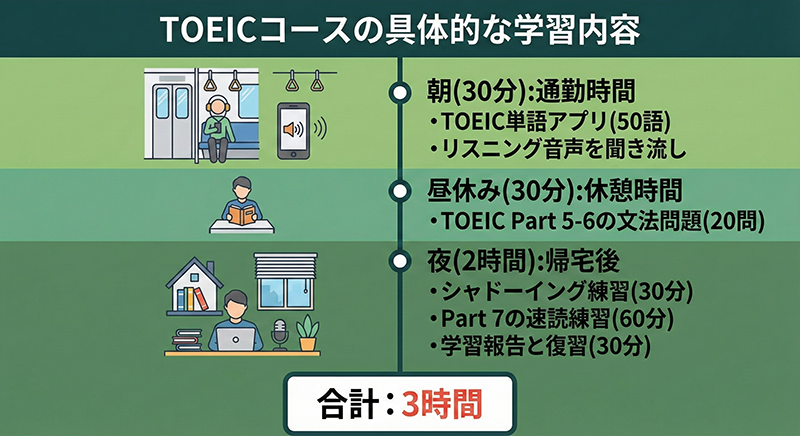 TOEICコースの具体的な学習内容

朝(30分):通勤時間
・TOEIC単語アプリ(50語)
・リスニング音声を聞き流し

昼休み(30分):休憩時間
・TOEIC Part 5-6の文法問題(20問)

夜(2時間):帰宅後
・シャドーイング練習(30分)
・Part 7の速読練習(60分)
・学習報告と復習(30分)

合計：3時間